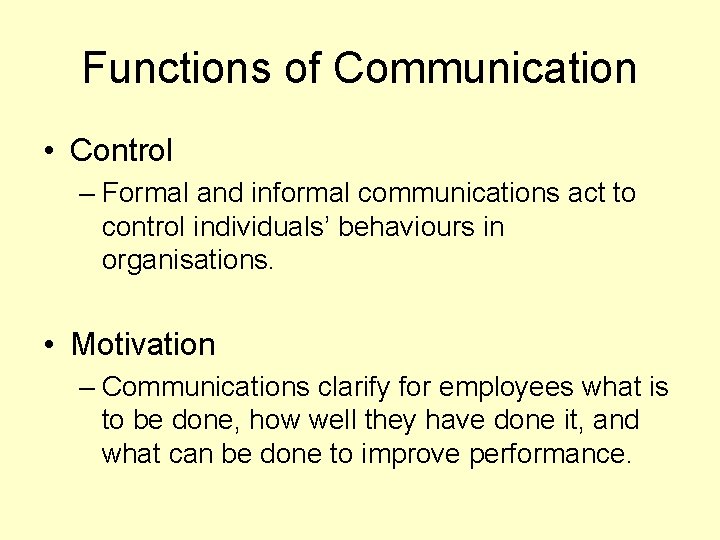 Functions of Communication

• Control
– Formal and informal communications act to control individuals’ behaviours in organisations.

• Motivation
– Communications clarify for employees what is to be done, how well they have done it, and what can be done to improve performance.